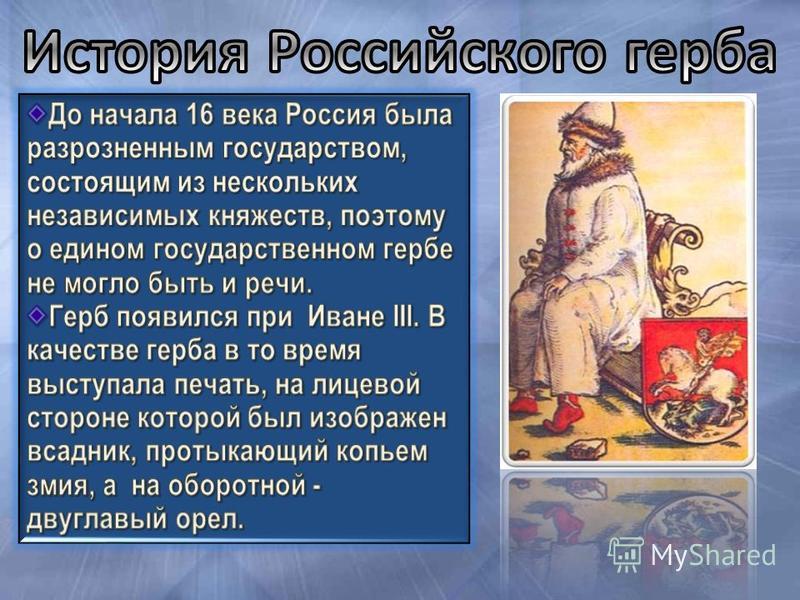 История Российского герба

До начала 16 века Россия была разрозненным государством, состоящим из нескольких независимых княжеств, поэтому о едином государственном гербе не могло быть и речи.

Герб появился при Иване III. В качестве герба в то время выступала печать, на лицевой стороне которой был изображен всадник, протыкающий копьем змия, а на оборотной - двуглавый орел.

MyShared